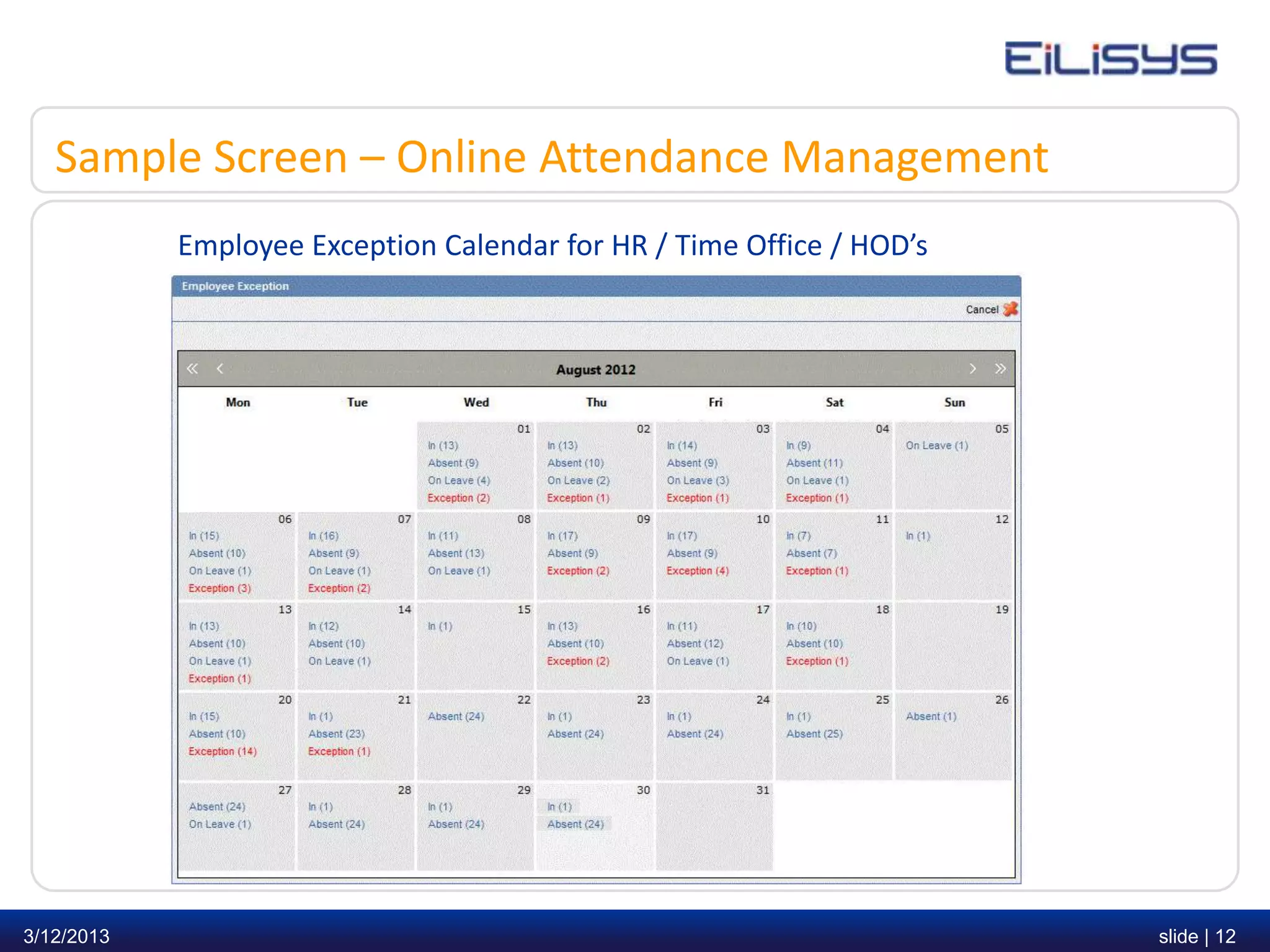 EiLiSYS

Sample Screen – Online Attendance Management

Employee Exception Calendar for HR / Time Office / HOD's

Employee Exception

Cancel

« ‹ August 2012 › »

| Mon | Tue | Wed | Thu | Fri | Sat | Sun |
|---|---|---|---|---|---|---|
| | | 01 In (13) Absent (9) On Leave (4) Exception (2) | 02 In (13) Absent (10) On Leave (2) Exception (1) | 03 In (14) Absent (9) On Leave (3) Exception (1) | 04 In (9) Absent (11) On Leave (1) Exception (1) | 05 On Leave (1) |
| 06 In (15) Absent (10) On Leave (1) Exception (3) | 07 In (16) Absent (9) On Leave (1) Exception (2) | 08 In (11) Absent (13) On Leave (1) | 09 In (17) Absent (9) Exception (2) | 10 In (17) Absent (9) Exception (4) | 11 In (7) Absent (7) Exception (1) | 12 In (1) |
| 13 In (13) Absent (10) On Leave (1) Exception (1) | 14 In (12) Absent (10) On Leave (1) | 15 In (1) | 16 In (13) Absent (10) Exception (2) | 17 In (11) Absent (12) On Leave (1) | 18 In (10) Absent (10) Exception (1) | 19 |
| 20 In (15) Absent (10) Exception (14) | 21 In (1) Absent (23) Exception (1) | 22 Absent (24) | 23 In (1) Absent (24) | 24 In (1) Absent (24) | 25 In (1) Absent (25) | 26 Absent (1) |
| 27 Absent (24) On Leave (1) | 28 In (1) Absent (24) | 29 In (1) Absent (24) | 30 In (1) Absent (24) | 31 | | |

3/12/2013

slide | 12